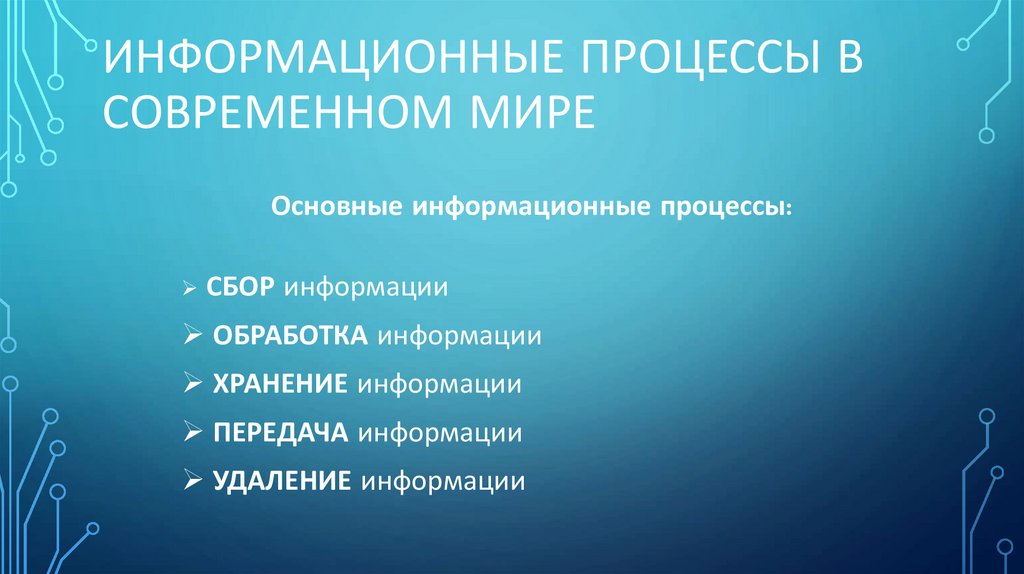 ИНФОРМАЦИОННЫЕ ПРОЦЕССЫ В СОВРЕМЕННОМ МИРЕ

Основные информационные процессы:

➢ СБОР информации
➢ ОБРАБОТКА информации
➢ ХРАНЕНИЕ информации
➢ ПЕРЕДАЧА информации
➢ УДАЛЕНИЕ информации